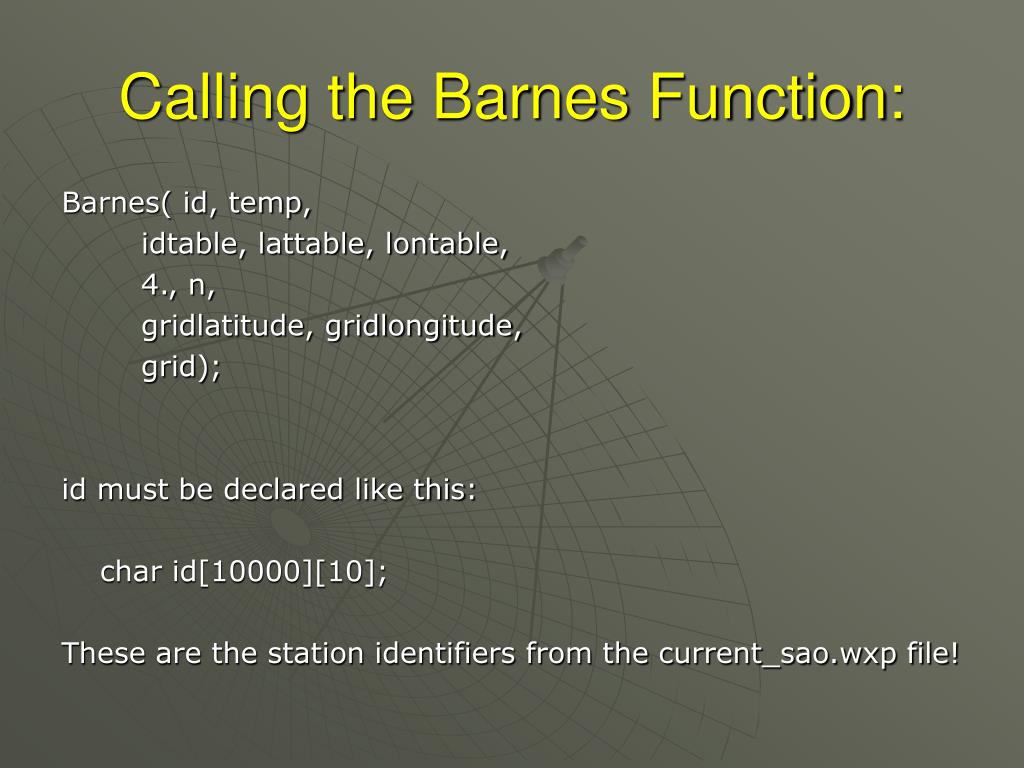 Calling the Barnes Function:

Barnes( id, temp,
idtable, lattable, lontable,
4., n,
gridlatitude, gridlongitude,
grid);

id must be declared like this:

char id[10000][10];

These are the station identifiers from the current_sao.wxp file!